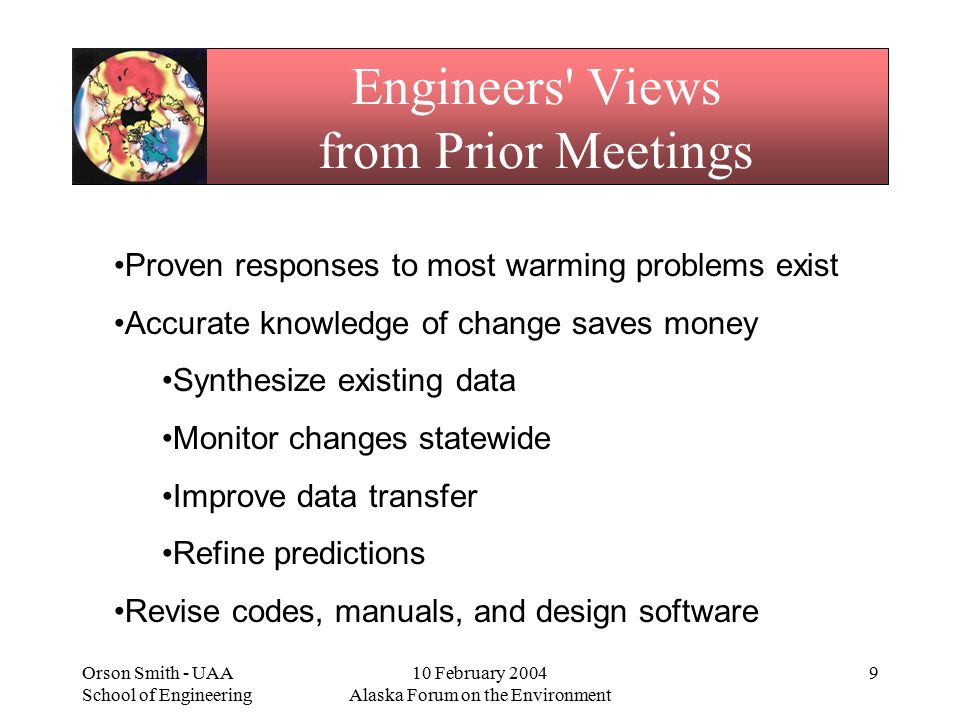 Engineers' Views from Prior Meetings

•Proven responses to most warming problems exist

•Accurate knowledge of change saves money

•Synthesize existing data

•Monitor changes statewide

•Improve data transfer

•Refine predictions

•Revise codes, manuals, and design software

Orson Smith - UAA
School of Engineering

10 February 2004
Alaska Forum on the Environment

9